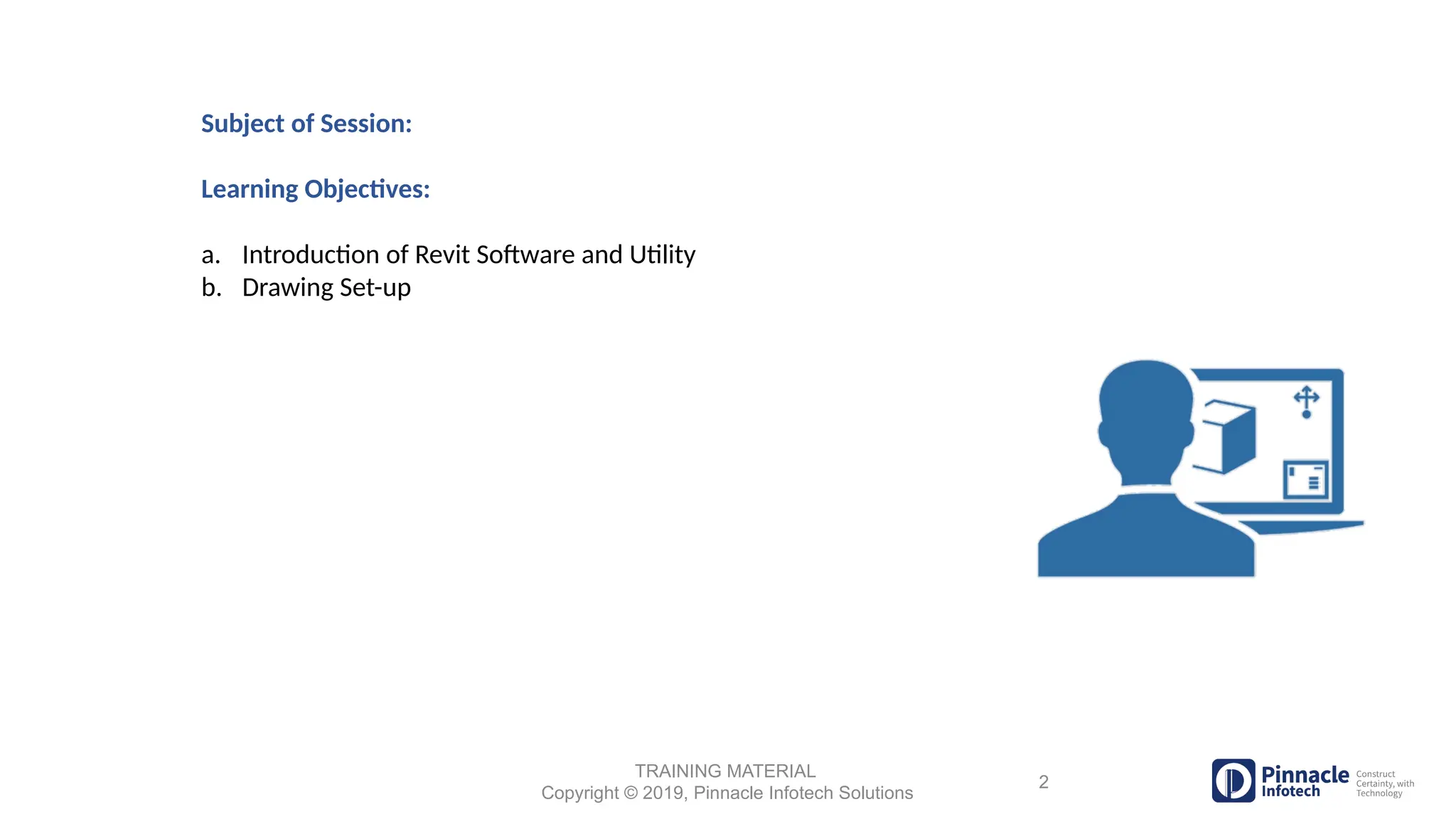 Subject of Session:

Learning Objectives:

a. Introduction of Revit Software and Utility
b. Drawing Set-up

TRAINING MATERIAL
Copyright © 2019, Pinnacle Infotech Solutions

2

Pinnacle Infotech Construct Certainty, with Technology